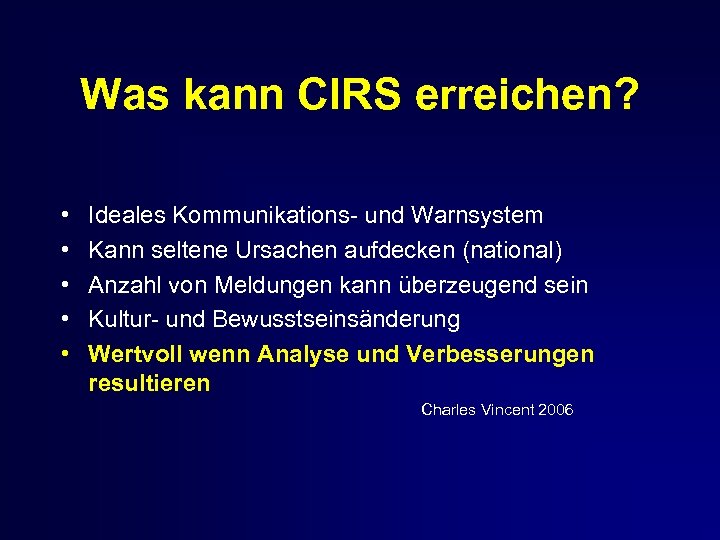 Was kann CIRS erreichen?

• Ideales Kommunikations- und Warnsystem
• Kann seltene Ursachen aufdecken (national)
• Anzahl von Meldungen kann überzeugend sein
• Kultur- und Bewusstseinsänderung
• Wertvoll wenn Analyse und Verbesserungen resultieren

Charles Vincent 2006